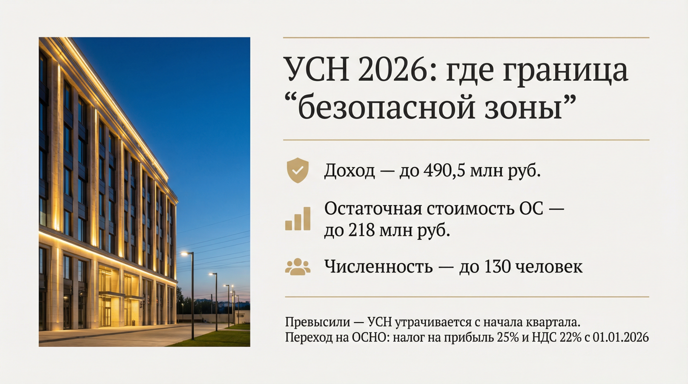 УСН 2026: где граница “безопасной зоны”

Доход — до 490,5 млн руб.

Остаточная стоимость ОС — до 218 млн руб.

Численность — до 130 человек

Превысили — УСН утрачивается с начала квартала.
Переход на ОСНО: налог на прибыль 25% и НДС 22% с 01.01.2026